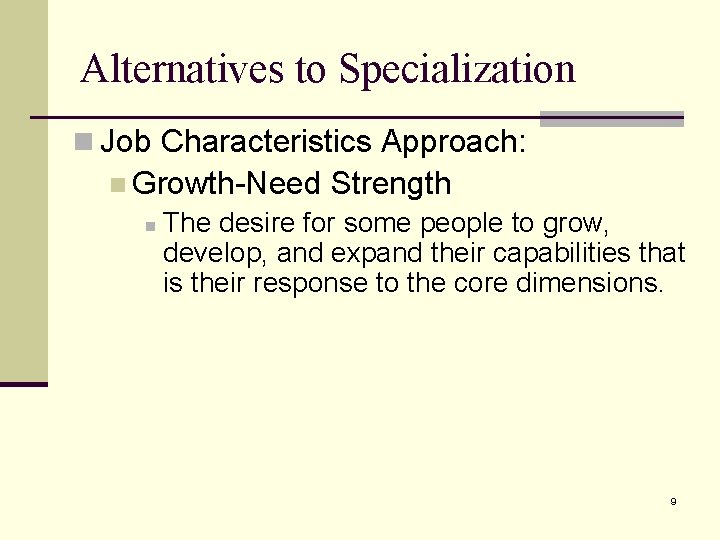 Alternatives to Specialization

Job Characteristics Approach:

Growth-Need Strength

The desire for some people to grow, develop, and expand their capabilities that is their response to the core dimensions.

9